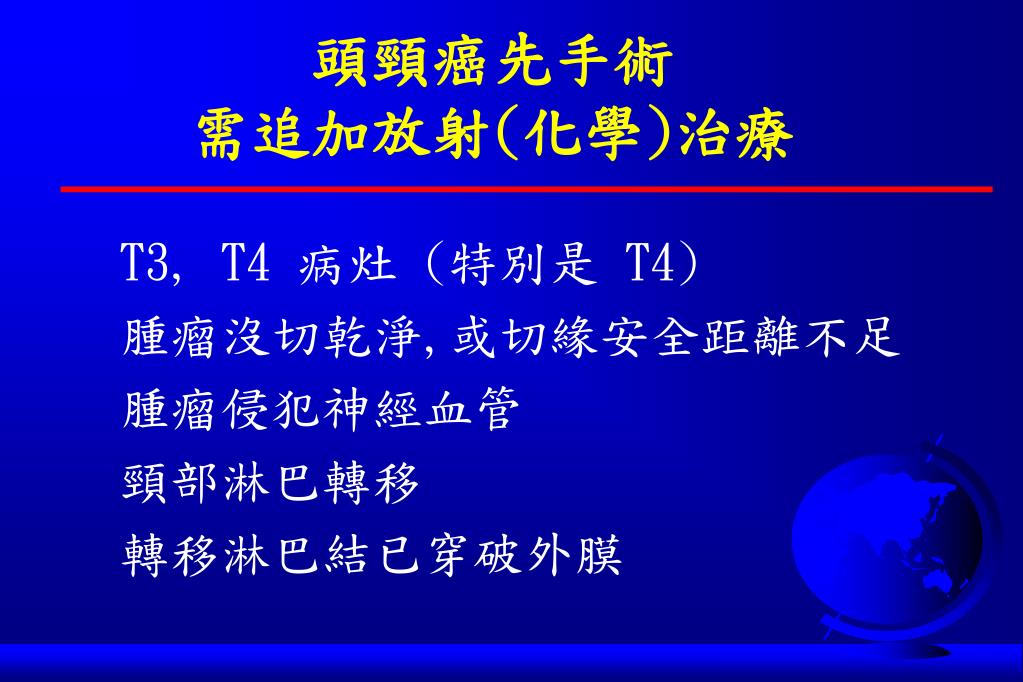 頭頸癌先手術
需追加放射(化學)治療

T3, T4 病灶 (特別是 T4)

腫瘤沒切乾淨,或切緣安全距離不足

腫瘤侵犯神經血管

頸部淋巴轉移

轉移淋巴結已穿破外膜